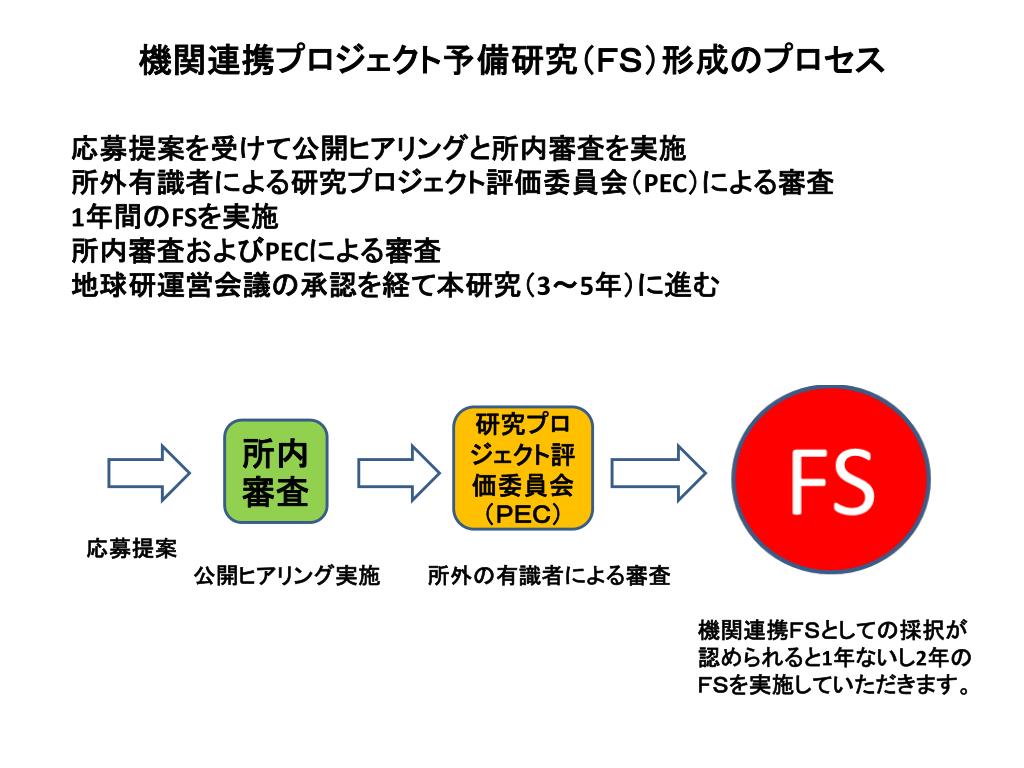 機関連携プロジェクト予備研究（FS）形成のプロセス

応募提案を受けて公開ヒアリングと所内審査を実施
所外有識者による研究プロジェクト評価委員会（PEC）による審査
1年間のFSを実施
所内審査およびPECによる審査
地球研運営会議の承認を経て本研究（3～5年）に進む

所内審査

研究プロジェクト評価委員会（PEC）

FS

応募提案

公開ヒアリング実施

所外の有識者による審査

機関連携FSとしての採択が認められると1年ないし2年のFSを実施していただきます。